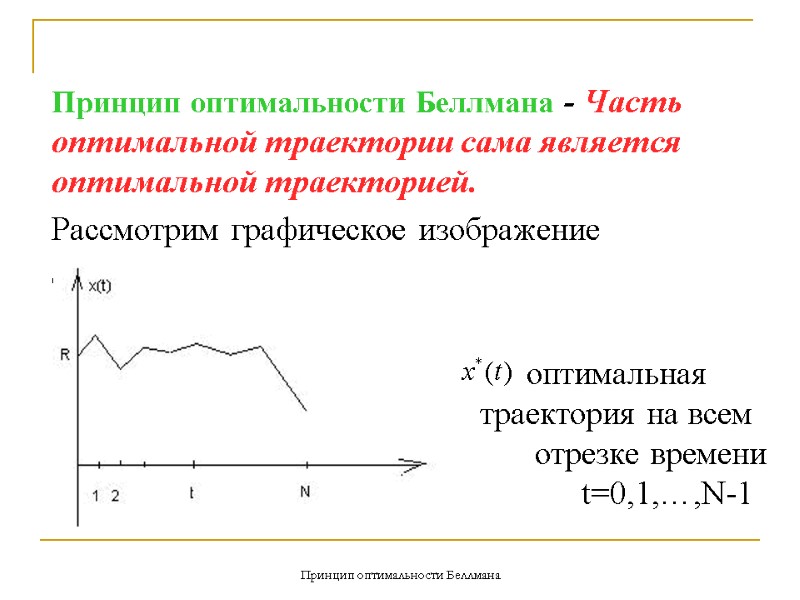 Принцип оптимальности Беллмана - Часть оптимальной траектории сама является оптимальной траекторией.

Рассмотрим графическое изображение

x(t)

R

1 2 t N

$x^*(t)$ оптимальная траектория на всем отрезке времени t=0,1,…,N-1

Принцип оптимальности Беллмана